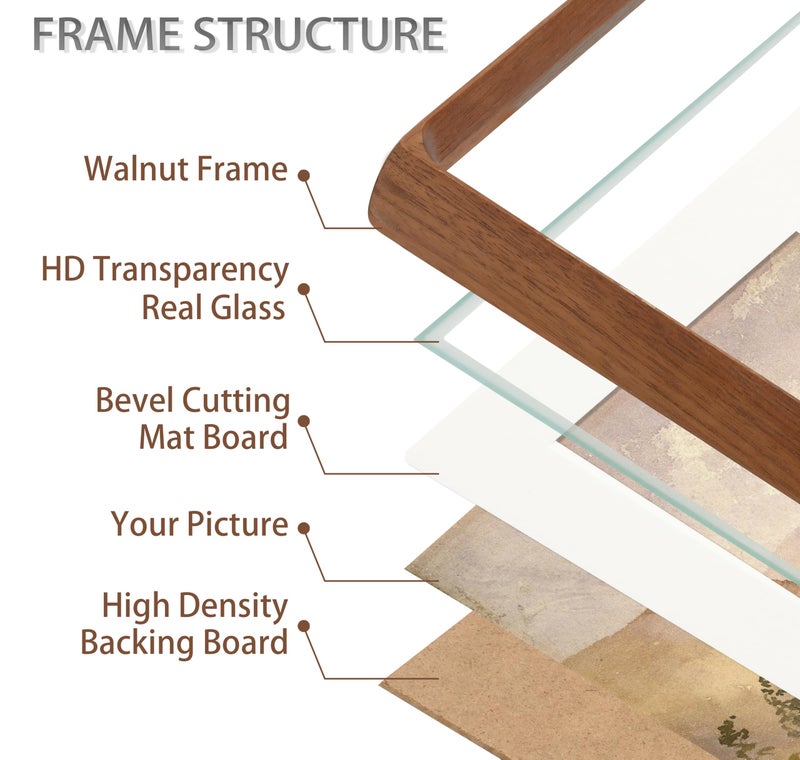 FRAME STRUCTURE

Walnut Frame

HD Transparency
Real Glass

Bevel Cutting
Mat Board

Your Picture

High Density
Backing Board